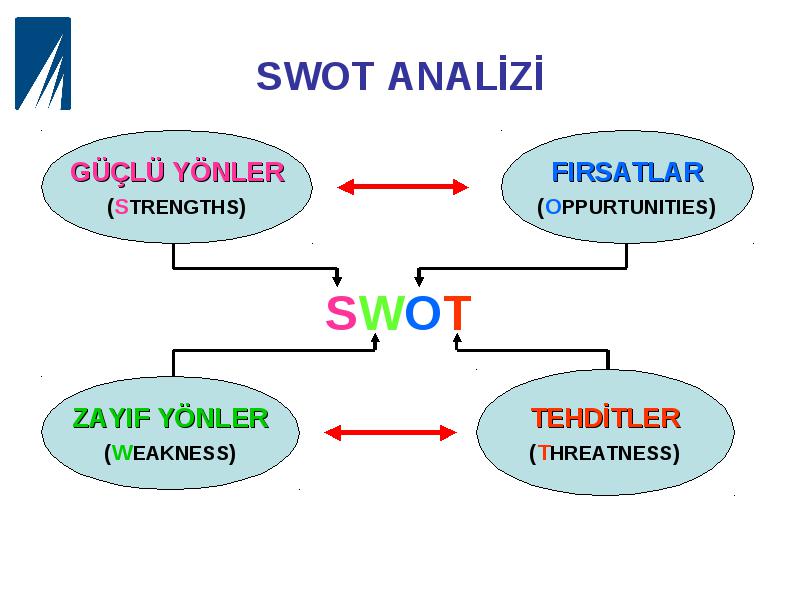 SWOT ANALİZİ

GÜÇLÜ YÖNLER
(STRENGTHS)

FIRSATLAR
(OPPURTUNITIES)

SWOT

ZAYIF YÖNLER
(WEAKNESS)

TEHDİTLER
(THREATNESS)